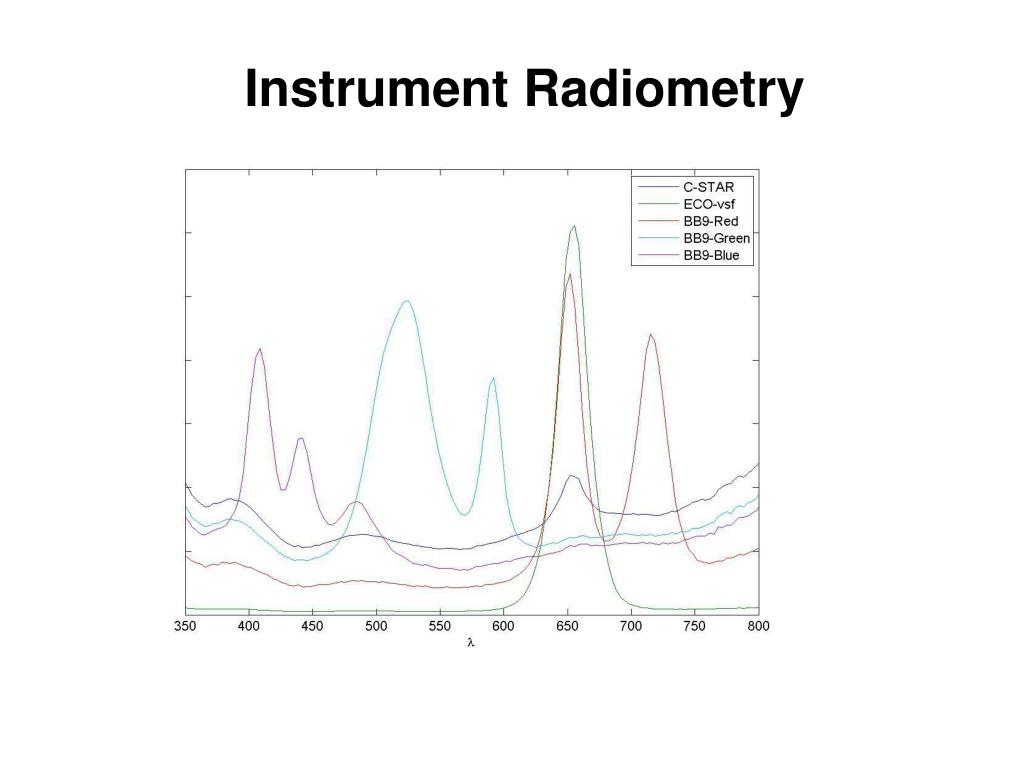 Instrument Radiometry

C-STAR
ECO-vsf
BB9-Red
BB9-Green
BB9-Blue

350 400 450 500 550 600 650 700 750 800
$\lambda$